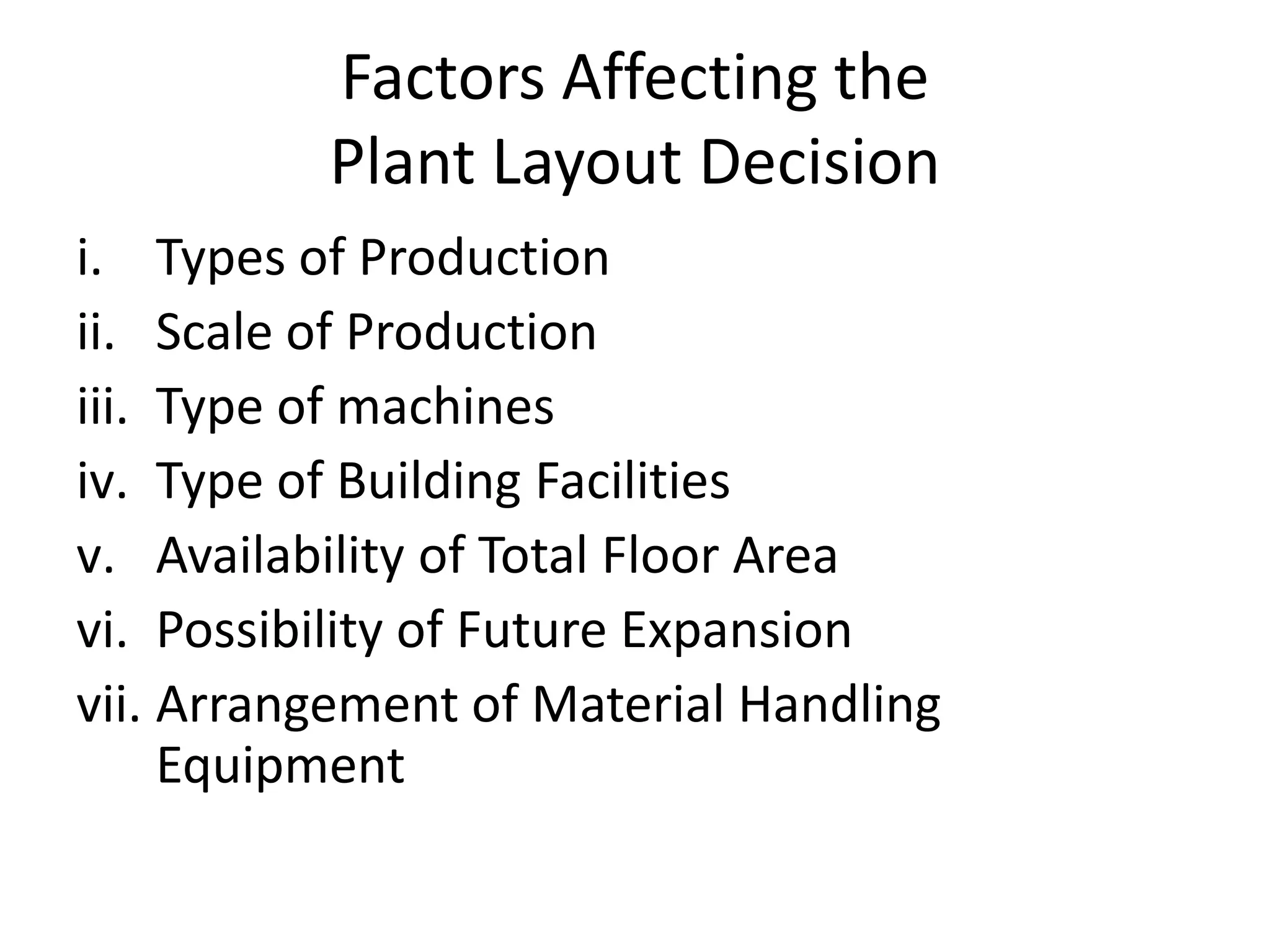 Factors Affecting the Plant Layout Decision

i. Types of Production
ii. Scale of Production
iii. Type of machines
iv. Type of Building Facilities
v. Availability of Total Floor Area
vi. Possibility of Future Expansion
vii. Arrangement of Material Handling Equipment